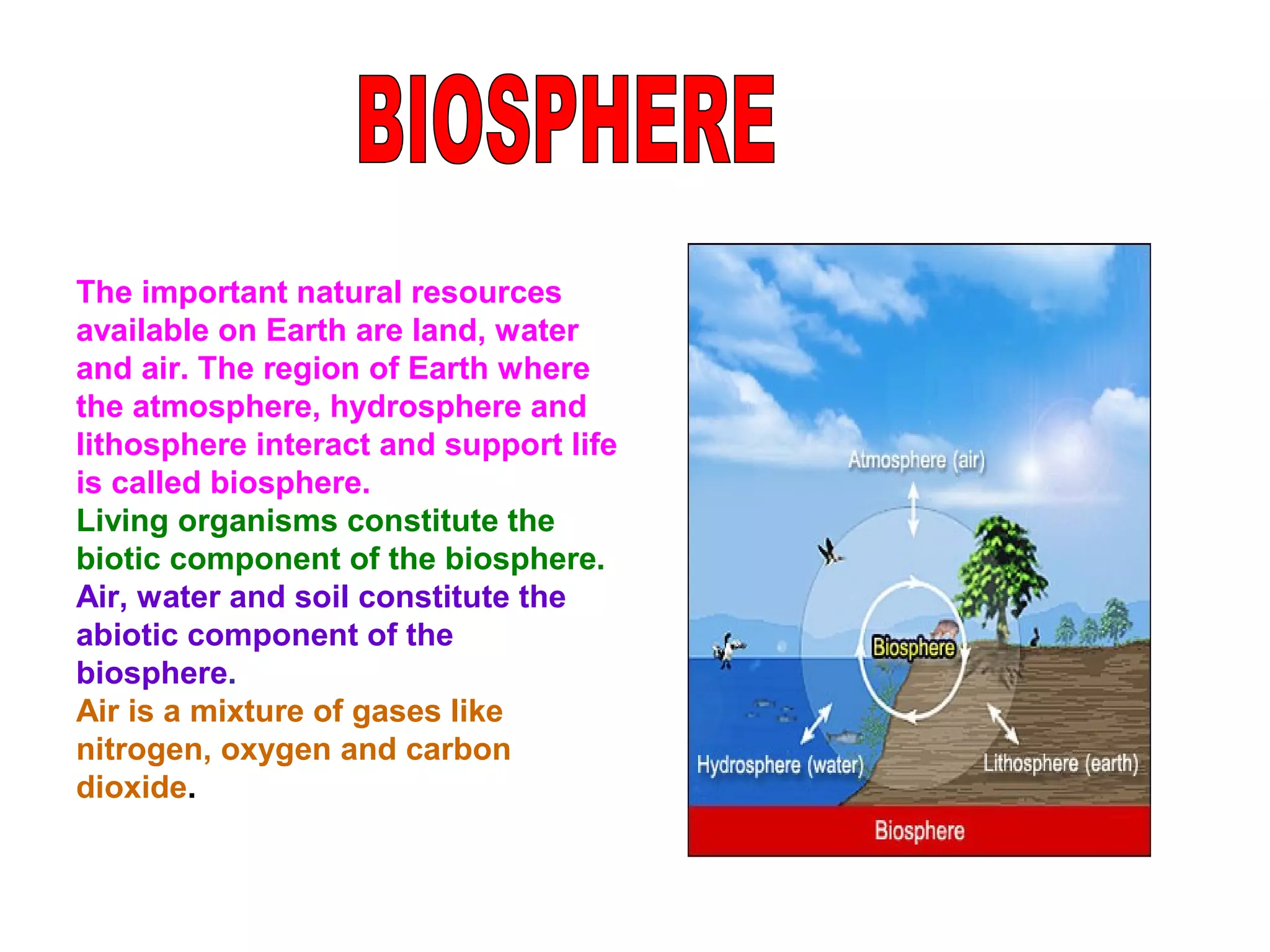 BIOSPHERE

The important natural resources available on Earth are land, water and air. The region of Earth where the atmosphere, hydrosphere and lithosphere interact and support life is called biosphere.
Living organisms constitute the biotic component of the biosphere.
Air, water and soil constitute the abiotic component of the biosphere.
Air is a mixture of gases like nitrogen, oxygen and carbon dioxide.

Atmosphere (air)
Biosphere
Hydrosphere (water)
Lithosphere (earth)
Biosphere